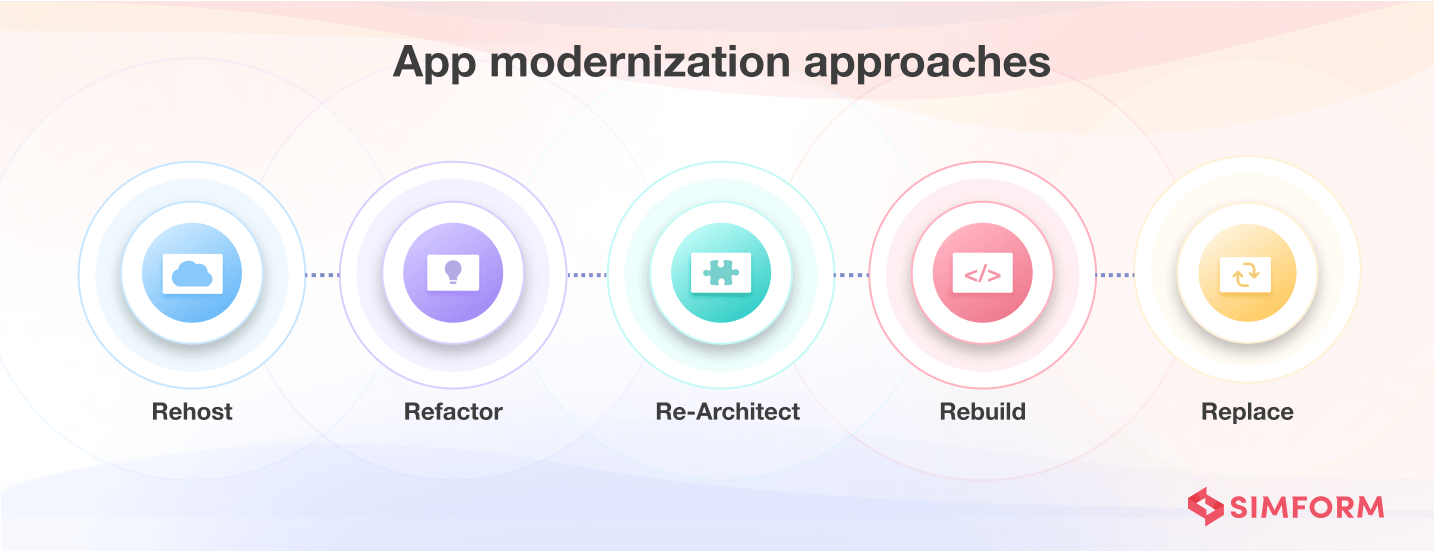 App modernization approaches

</>

Rehost

Refactor

Re-Architect

Rebuild

Replace

SIMFORM